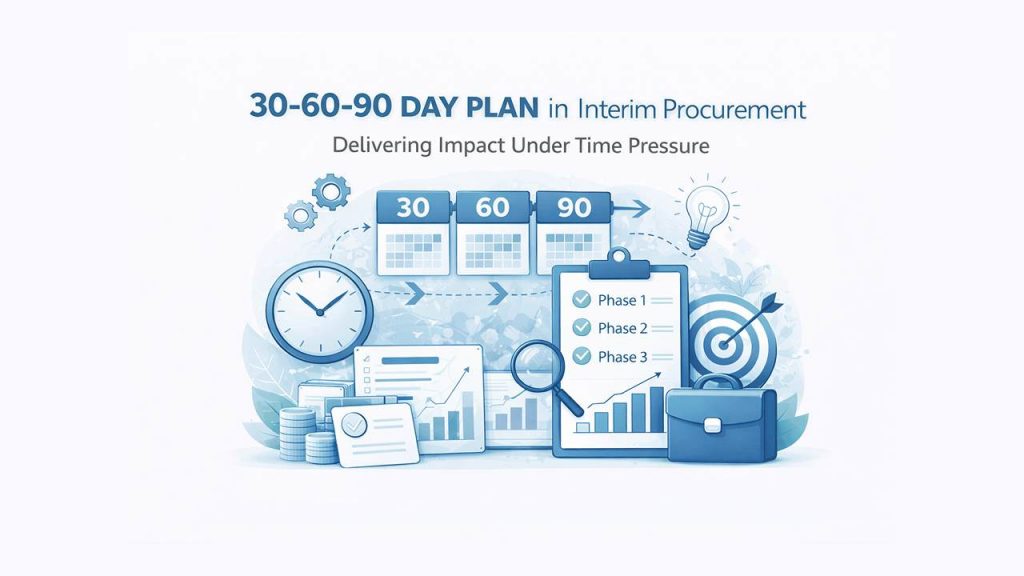 30-60-90 DAY PLAN in Interim Procurement

Delivering Impact Under Time Pressure

30
60
90

Phase 1
Phase 2
Phase 3